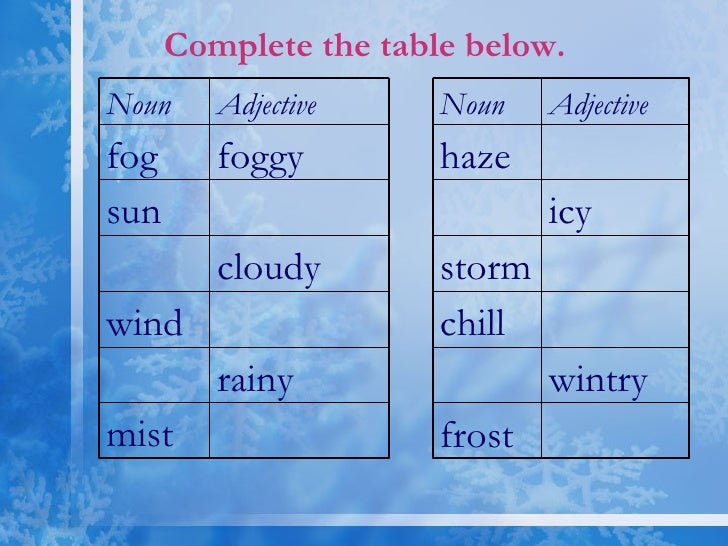 Complete the table below.

| Noun | Adjective |
|---|---|
| fog | foggy |
| sun | |
| | cloudy |
| wind | |
| | rainy |
| mist | |

| Noun | Adjective |
|---|---|
| haze | |
| | icy |
| storm | |
| chill | |
| | wintry |
| frost | |